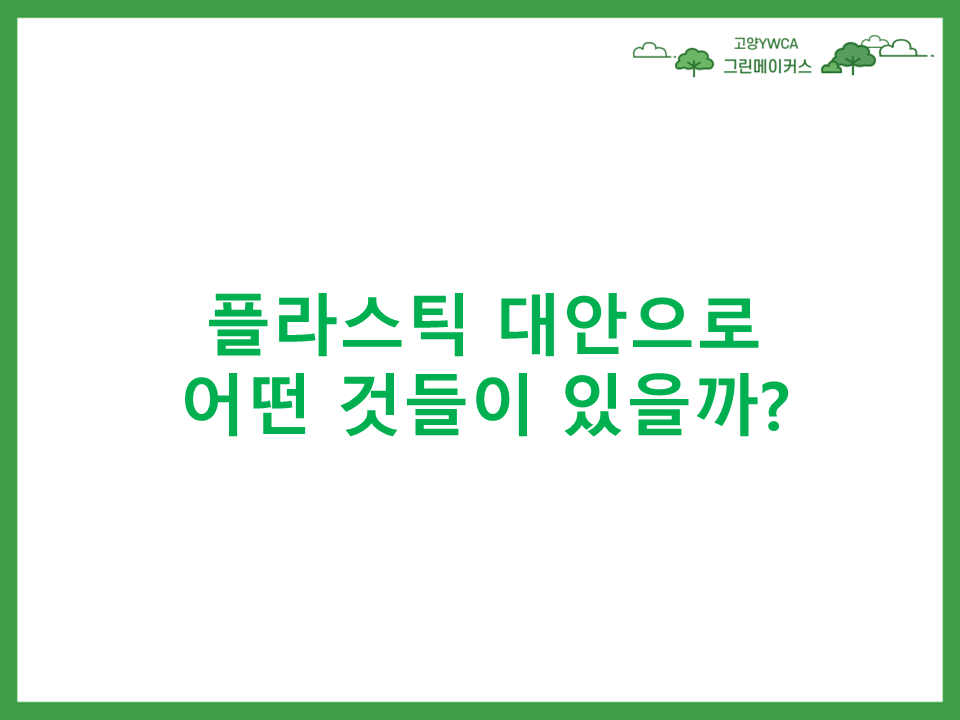 고양YWCA
그린메이커스

플라스틱 대안으로
어떤 것들이 있을까?